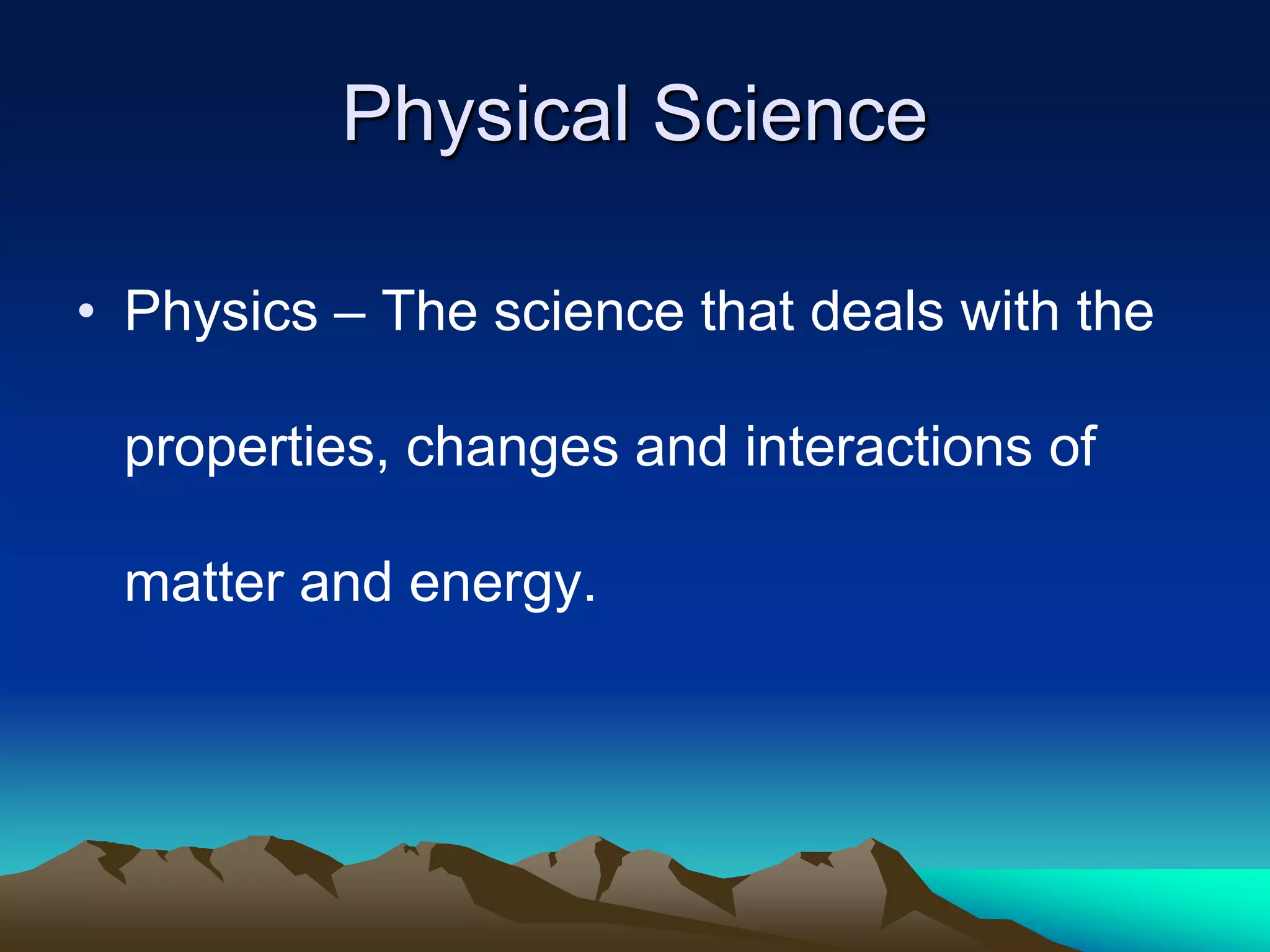 Physical Science

• Physics – The science that deals with the properties, changes and interactions of matter and energy.